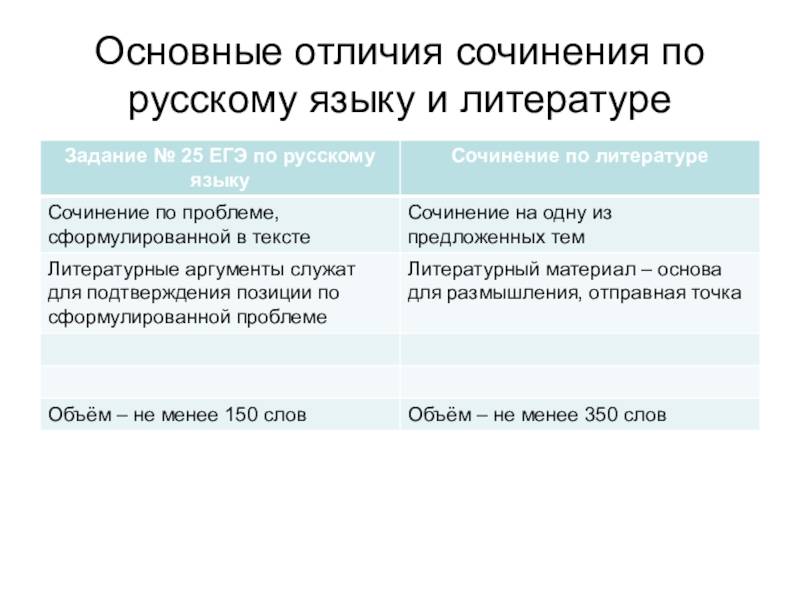 Основные отличия сочинения по русскому языку и литературе

| Задание № 25 ЕГЭ по русскому языку | Сочинение по литературе |
|---|---|
| Сочинение по проблеме, сформулированной в тексте | Сочинение на одну из предложенных тем |
| Литературные аргументы служат для подтверждения позиции по сформулированной проблеме | Литературный материал – основа для размышления, отправная точка |
| | |
| | |
| Объём – не менее 150 слов | Объём – не менее 350 слов |